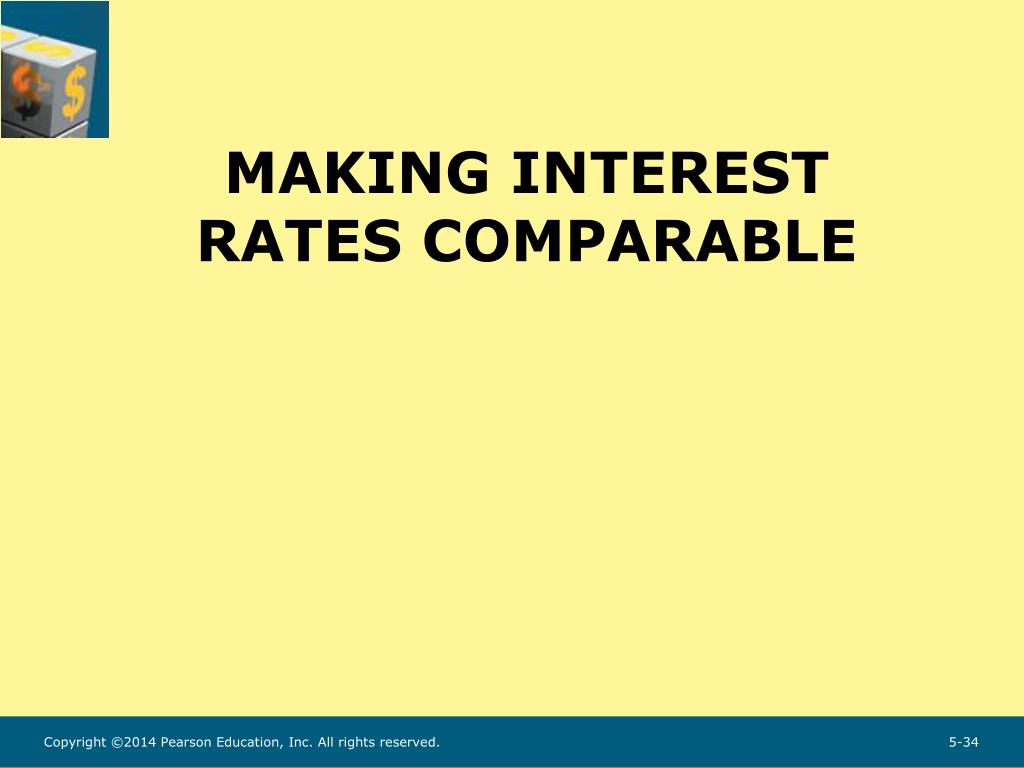 MAKING INTEREST RATES COMPARABLE

Copyright ©2014 Pearson Education, Inc. All rights reserved.

5-34